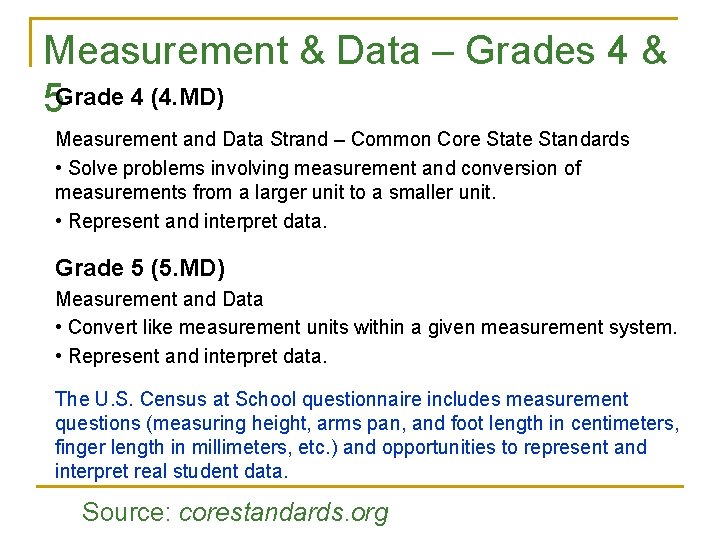 Measurement & Data – Grades 4 & 5

Grade 4 (4.MD)

Measurement and Data Strand – Common Core State Standards

• Solve problems involving measurement and conversion of measurements from a larger unit to a smaller unit.

• Represent and interpret data.

Grade 5 (5.MD)

Measurement and Data

• Convert like measurement units within a given measurement system.

• Represent and interpret data.

The U.S. Census at School questionnaire includes measurement questions (measuring height, arms pan, and foot length in centimeters, finger length in millimeters, etc.) and opportunities to represent and interpret real student data.

Source: corestandards.org